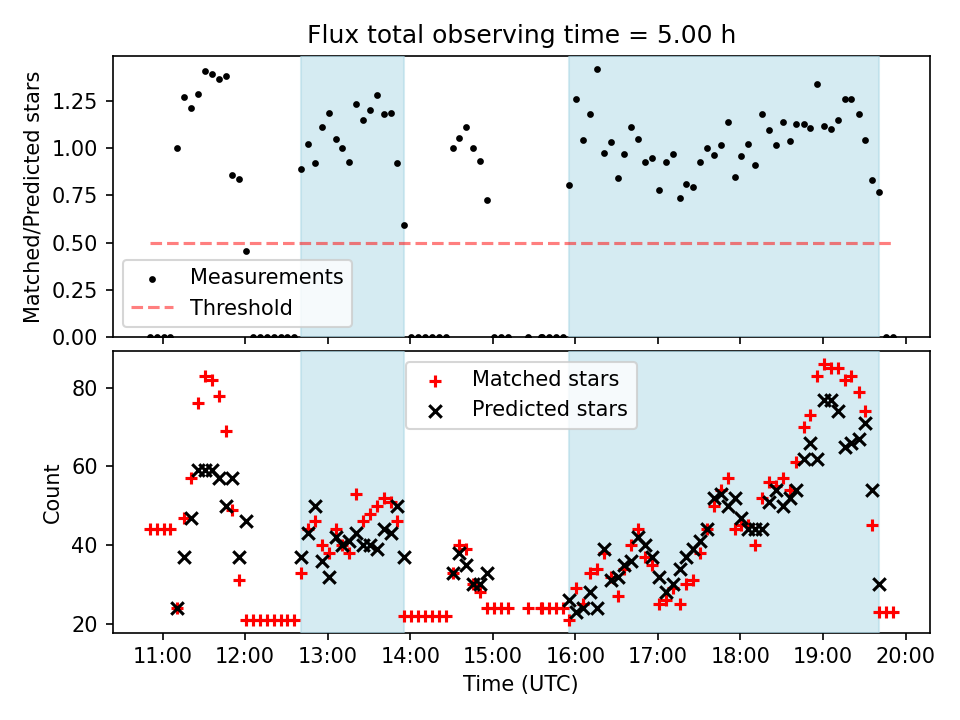 Flux total observing time = 5.00 h

Matched/Predicted stars

1.25
1.00
0.75
0.50
0.25
0.00

Measurements
Threshold

Count

80
60
40
20

Matched stars
Predicted stars

11:00 12:00 13:00 14:00 15:00 16:00 17:00 18:00 19:00 20:00

Time (UTC)